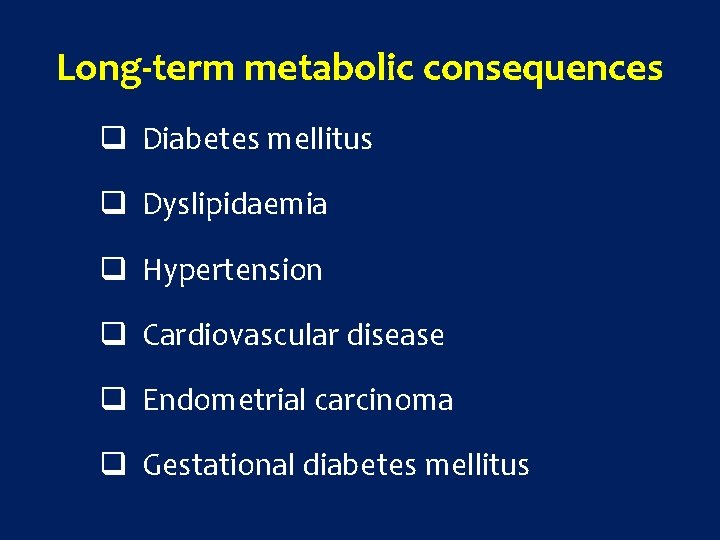 Long-term metabolic consequences

❑ Diabetes mellitus

❑ Dyslipidaemia

❑ Hypertension

❑ Cardiovascular disease

❑ Endometrial carcinoma

❑ Gestational diabetes mellitus